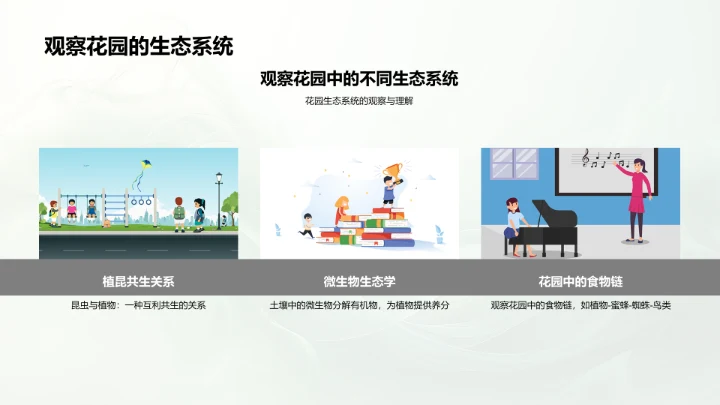 观察花园的生态系统

观察花园中的不同生态系统

花园生态系统的观察与理解

植昆共生关系

昆虫与植物：一种互利共生的关系

微生物生态学

土壤中的微生物分解有机物，为植物提供养分

花园中的食物链

观察花园中的食物链，如植物-蜜蜂-蜘蛛-鸟类